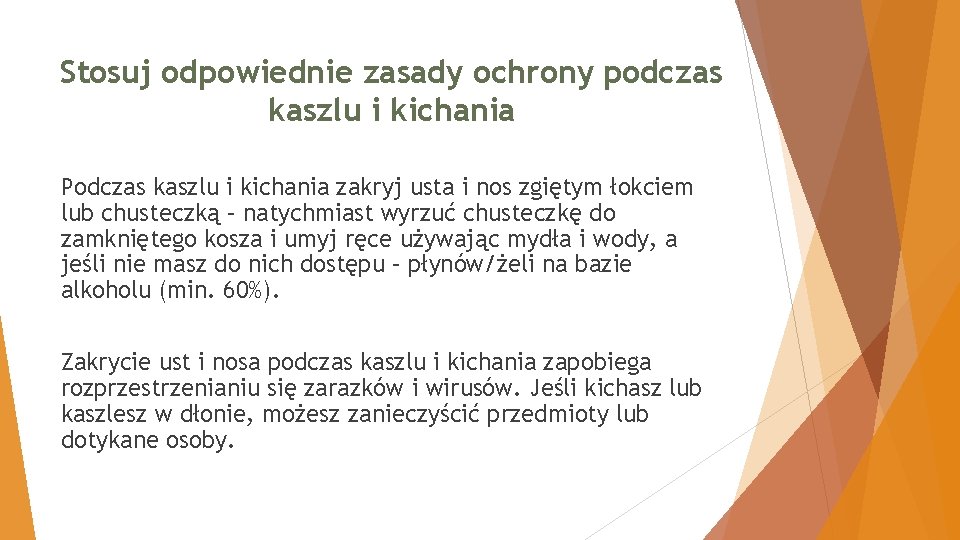 Stosuj odpowiednie zasady ochrony podczas kaszlu i kichania

Podczas kaszlu i kichania zakryj usta i nos zgiętym łokciem lub chusteczką – natychmiast wyrzuć chusteczkę do zamkniętego kosza i umyj ręce używając mydła i wody, a jeśli nie masz do nich dostępu – płynów/żeli na bazie alkoholu (min. 60%).

Zakrycie ust i nosa podczas kaszlu i kichania zapobiega rozprzestrzenianiu się zarazków i wirusów. Jeśli kichasz lub kaszlesz w dłonie, możesz zanieczyścić przedmioty lub dotykane osoby.